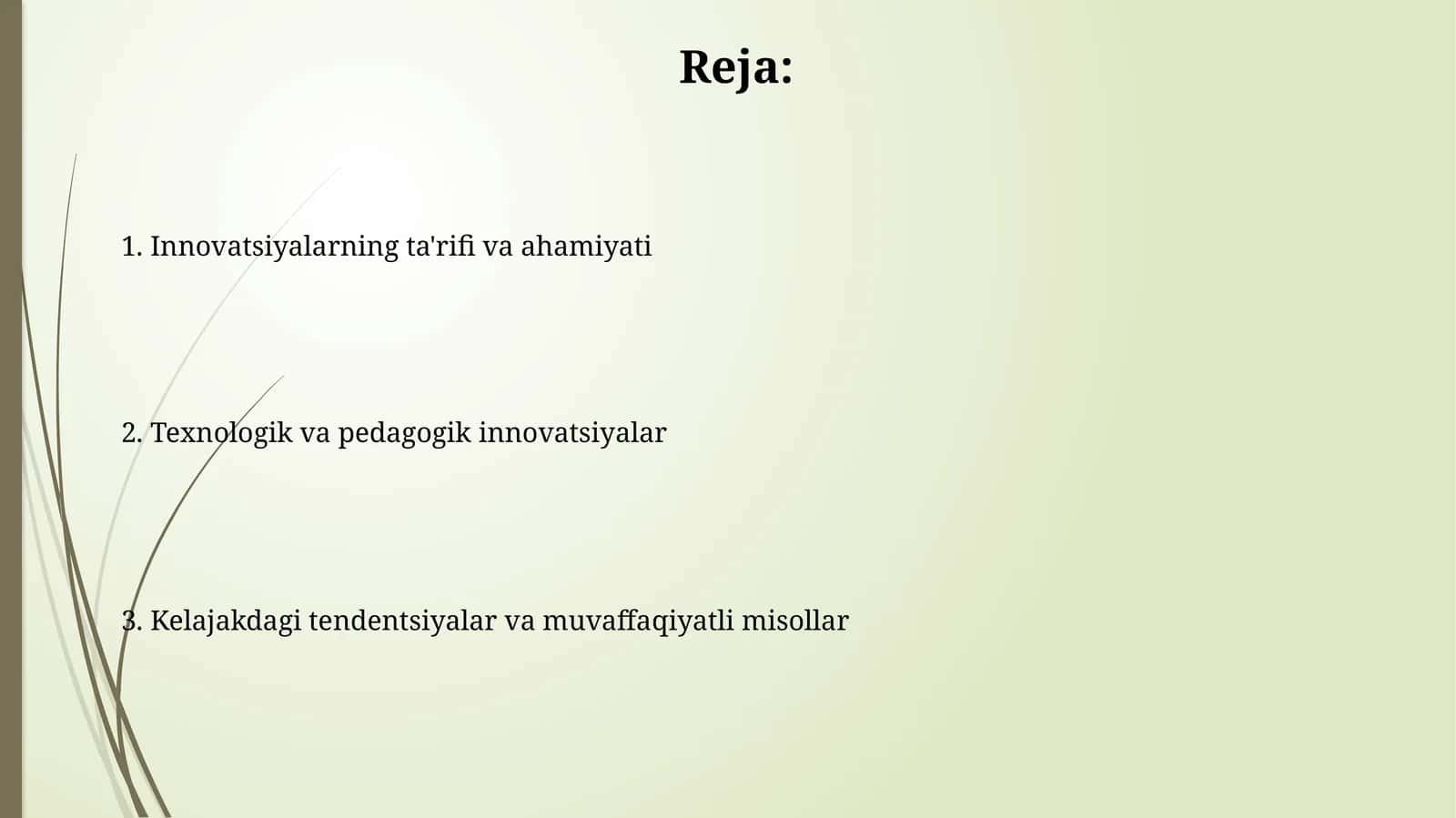 Reja:

1. Innovatsiyalarning ta'rifi va ahamiyati

2. Texnologik va pedagogik innovatsiyalar

3. Kelajakdagi tendentsiyalar va muvaffaqiyatli misollar